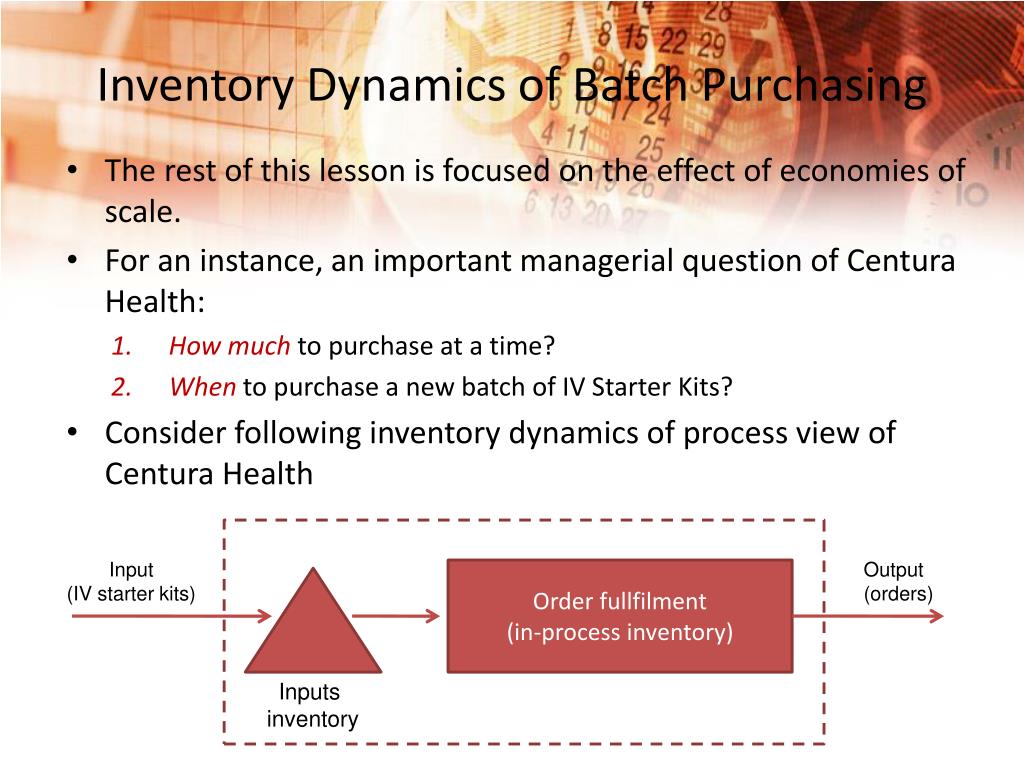 Inventory Dynamics of Batch Purchasing

• The rest of this lesson is focused on the effect of economies of scale.
• For an instance, an important managerial question of Centura Health:
1. How much to purchase at a time?
2. When to purchase a new batch of IV Starter Kits?
• Consider following inventory dynamics of process view of Centura Health

Input
(IV starter kits)

Inputs
inventory

Order fullfilment
(in-process inventory)

Output
(orders)